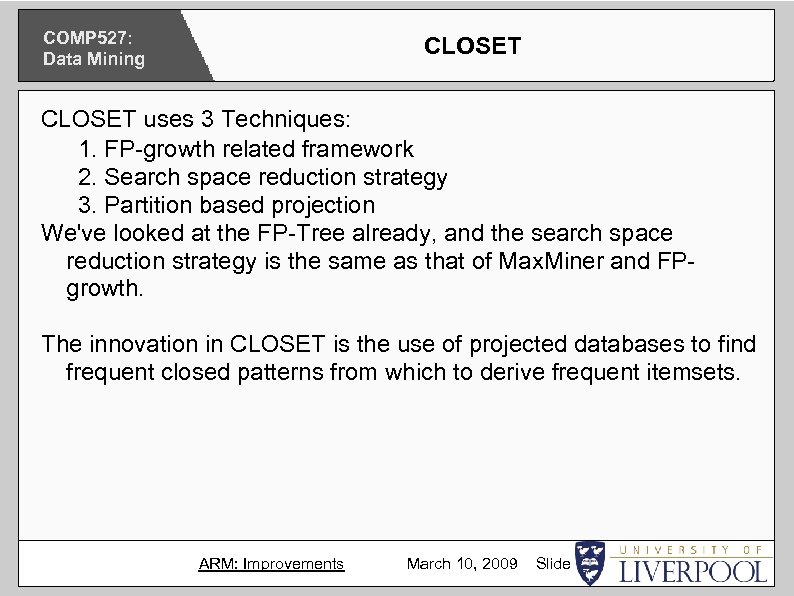 COMP527:
Data Mining

CLOSET

CLOSET uses 3 Techniques:
1. FP-growth related framework
2. Search space reduction strategy
3. Partition based projection
We've looked at the FP-Tree already, and the search space reduction strategy is the same as that of MaxMiner and FP-growth.

The innovation in CLOSET is the use of projected databases to find frequent closed patterns from which to derive frequent itemsets.

ARM: Improvements March 10, 2009 Slide

UNIVERSITY OF
LIVERPOOL